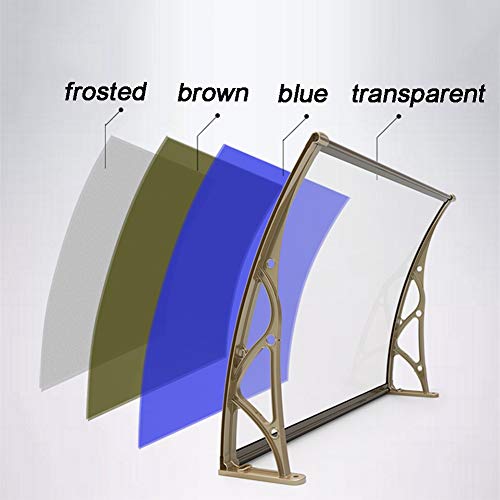 frosted brown blue transparent